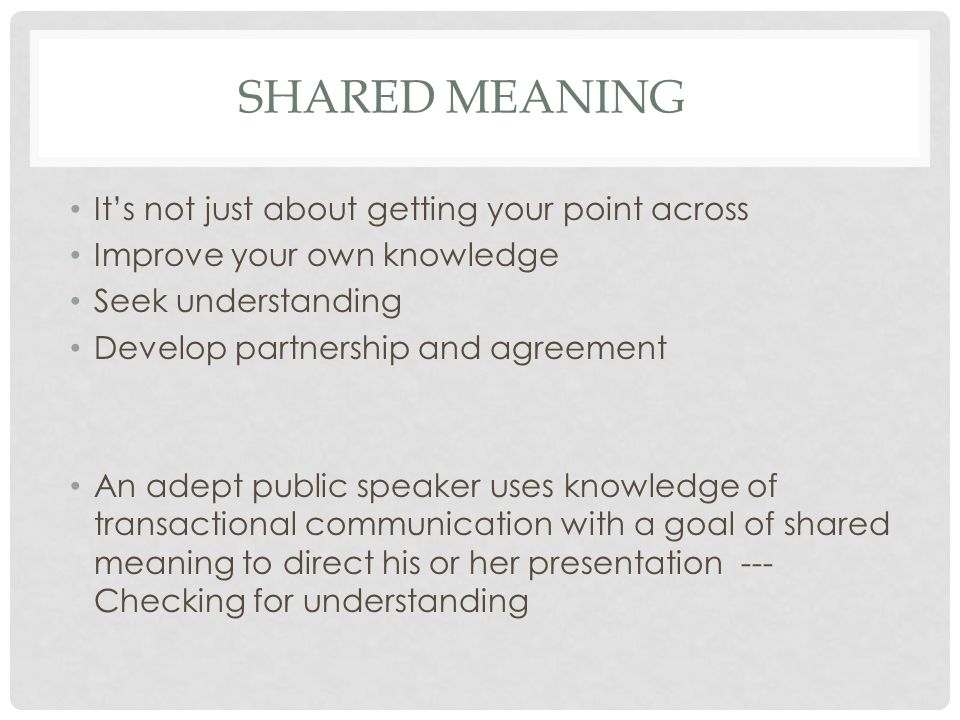 SHARED MEANING

• It's not just about getting your point across
• Improve your own knowledge
• Seek understanding
• Develop partnership and agreement

• An adept public speaker uses knowledge of transactional communication with a goal of shared meaning to direct his or her presentation --- Checking for understanding